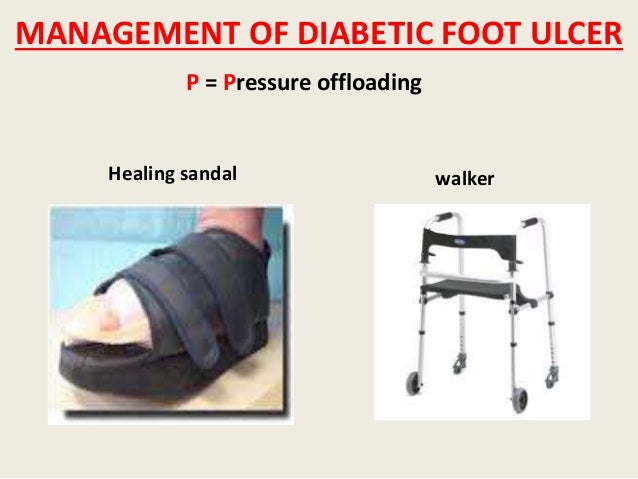 MANAGEMENT OF DIABETIC FOOT ULCER

P = Pressure offloading

Healing sandal

walker